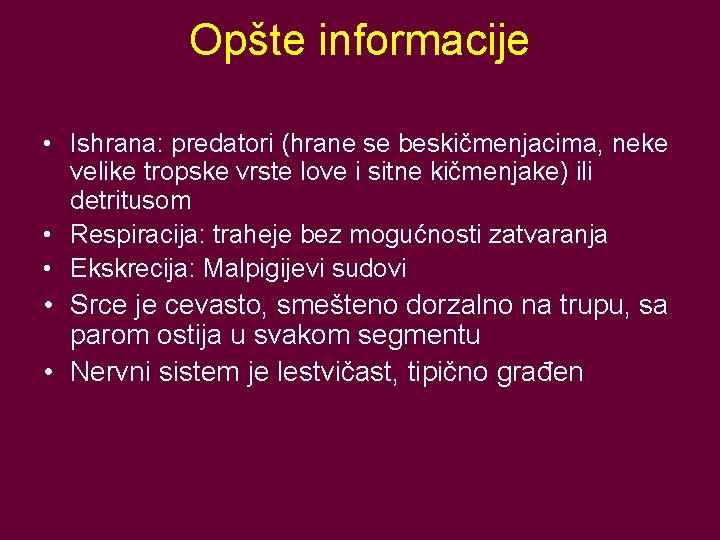 Opšte informacije

• Ishrana: predatori (hrane se beskičmenjacima, neke velike tropske vrste love i sitne kičmenjake) ili detritusom
• Respiracija: traheje bez mogućnosti zatvaranja
• Ekskrecija: Malpigijevi sudovi
• Srce je cevasto, smešteno dorzalno na trupu, sa parom ostija u svakom segmentu
• Nervni sistem je lestvičast, tipično građen